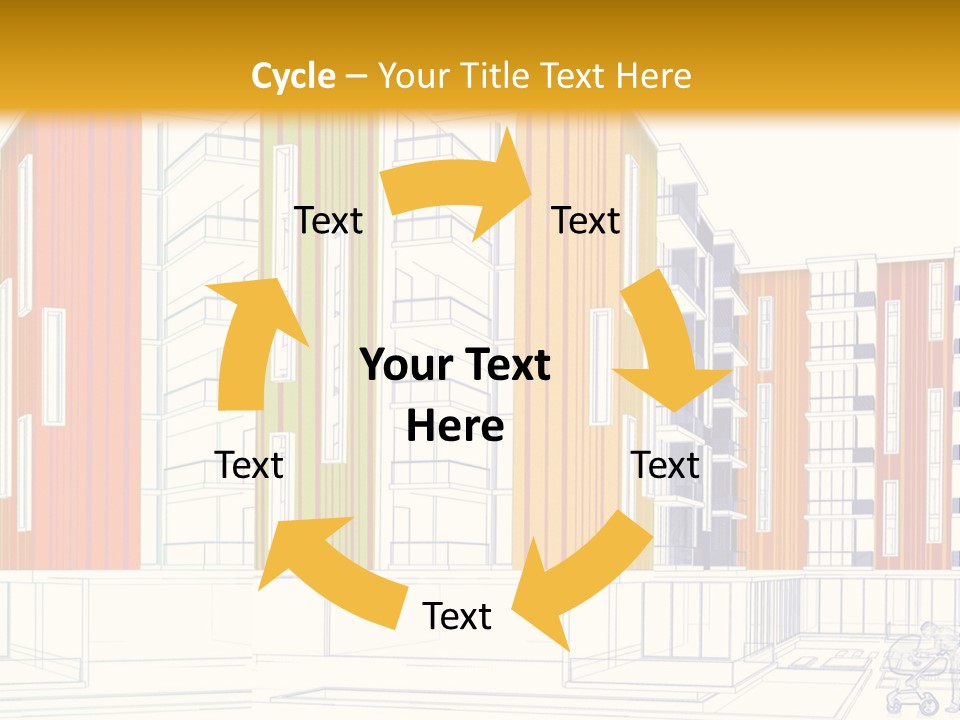 Cycle – Your Title Text Here

Text

Text

Your Text Here

Text

Text

Text